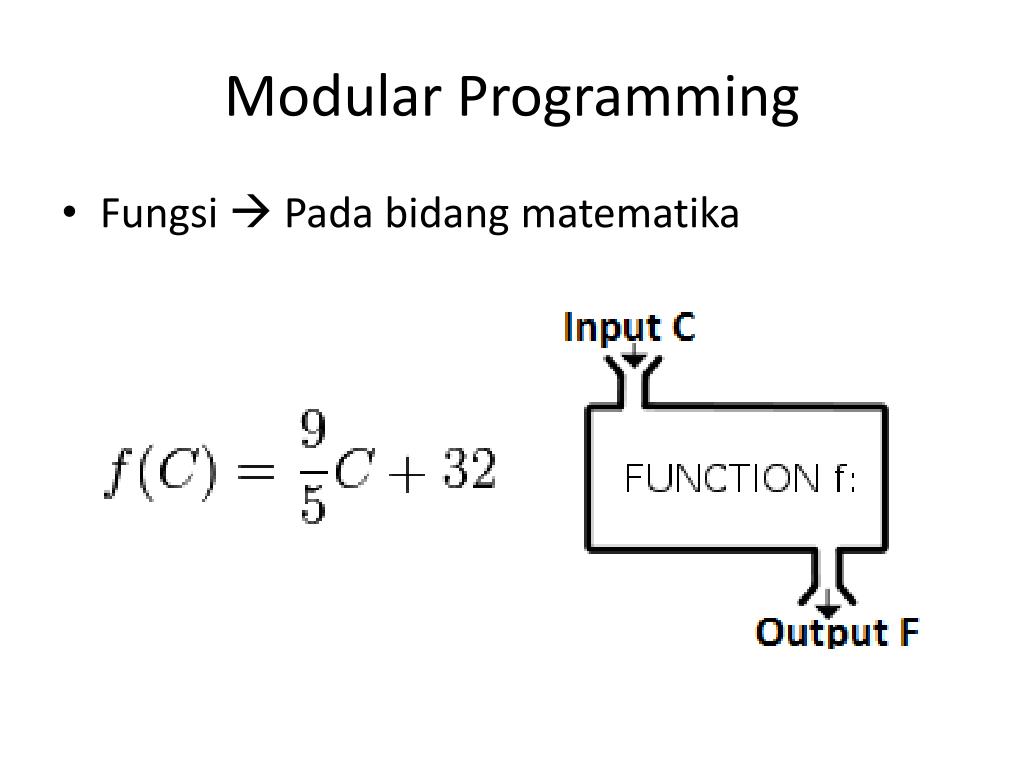 Modular Programming

• Fungsi → Pada bidang matematika

$f(C) = \frac{9}{5}C + 32$

Input C

FUNCTION f:

Output F